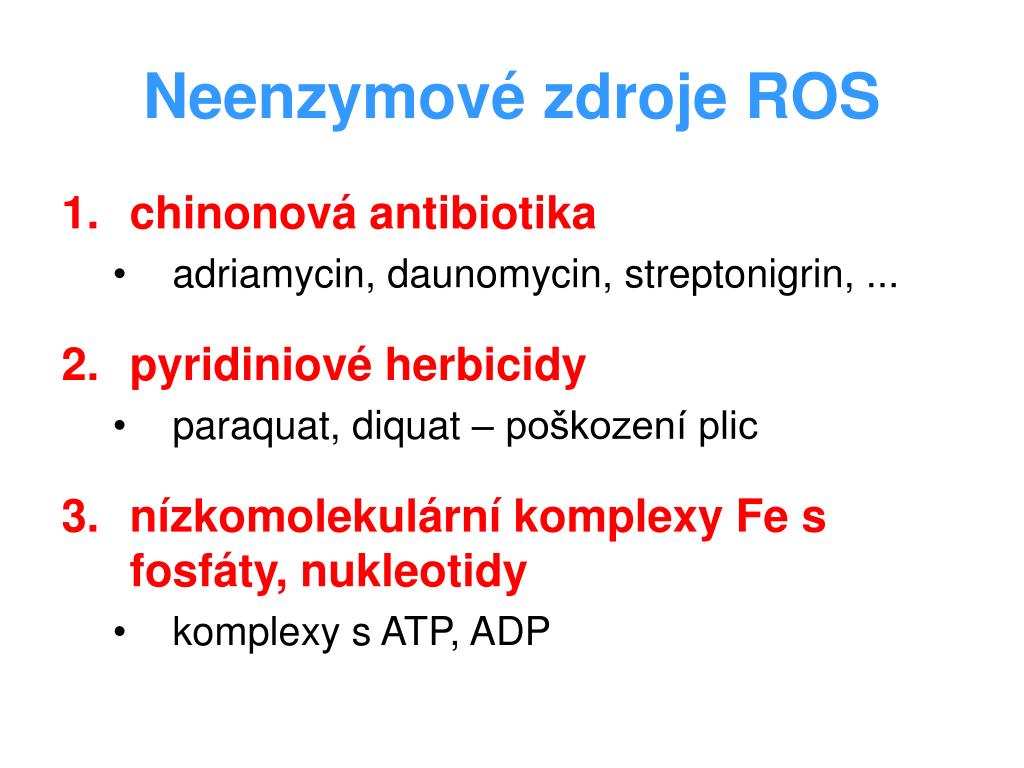 Neenzymové zdroje ROS

1. chinonová antibiotika
• adriamycin, daunomycin, streptonigrin, ...

2. pyridiniové herbicidy
• paraquat, diquat – poškození plic

3. nízkomolekulární komplexy Fe s fosfáty, nukleotidy
• komplexy s ATP, ADP